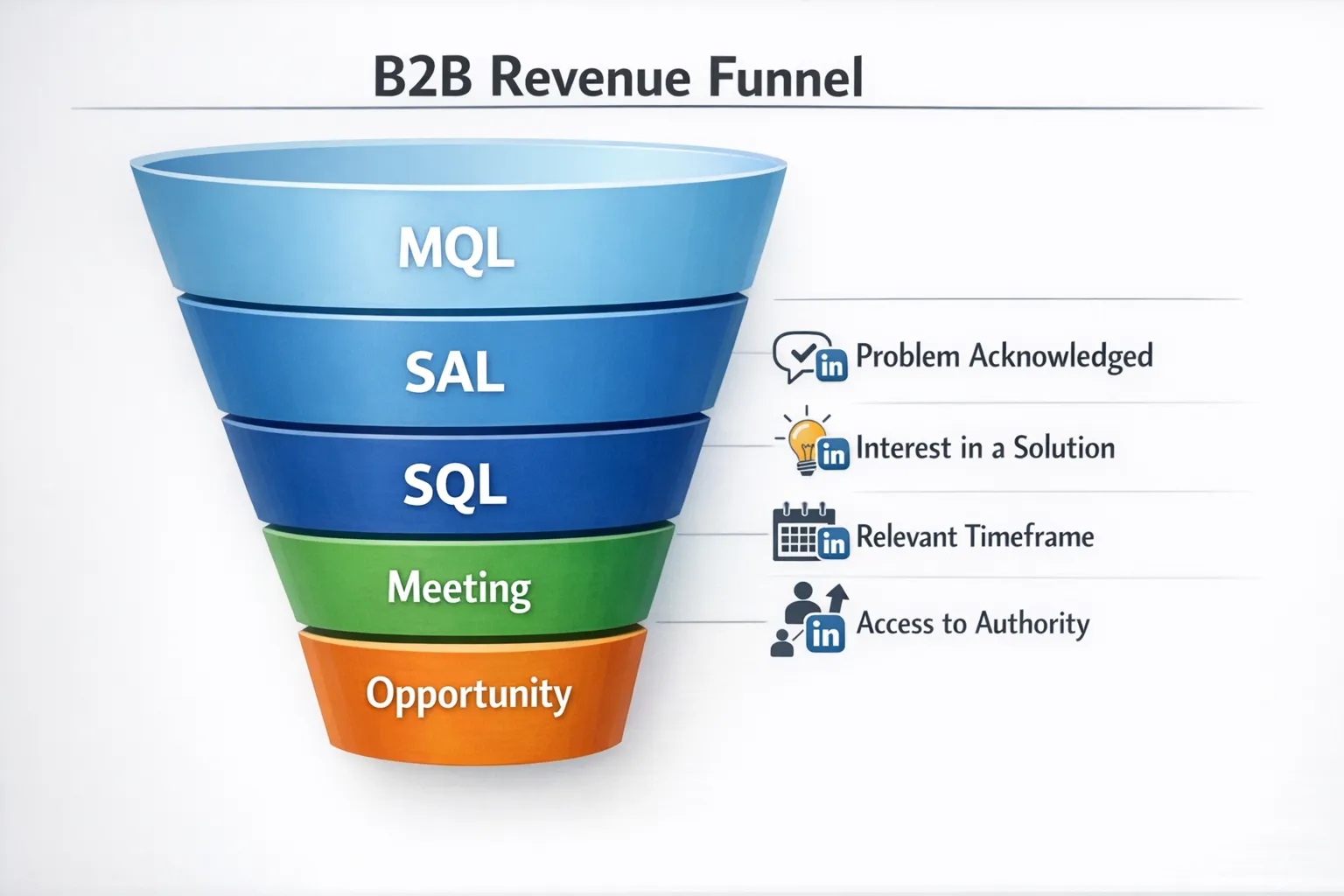 B2B Revenue Funnel

MQL

SAL

SQL

Meeting

Opportunity

in Problem Acknowledged

in Interest in a Solution

in Relevant Timeframe

in Access to Authority